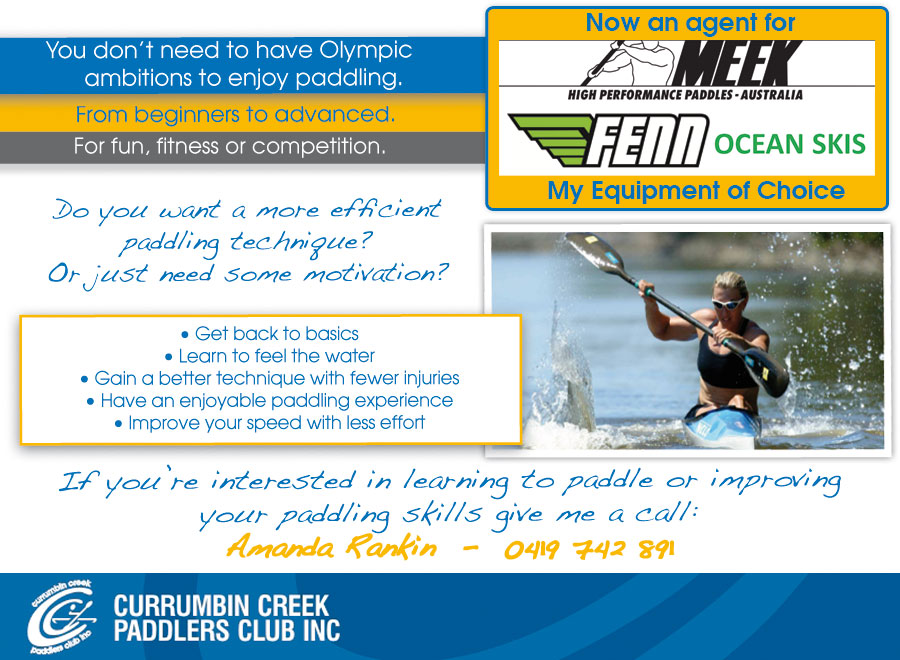 You don't need to have Olympic ambitions to enjoy paddling.

From beginners to advanced.

For fun, fitness or competition.

Now an agent for

MEEK

HIGH PERFORMANCE PADDLES - AUSTRALIA

FENN OCEAN SKIS

My Equipment of Choice

Do you want a more efficient paddling technique? Or just need some motivation?

• Get back to basics
• Learn to feel the water
• Gain a better technique with fewer injuries
• Have an enjoyable paddling experience
• Improve your speed with less effort

If you're interested in learning to paddle or improving your paddling skills give me a call:

Amanda Rankin - 0419 742 891

currumbin creek paddlers club inc

CURRUMBIN CREEK PADDLERS CLUB INC